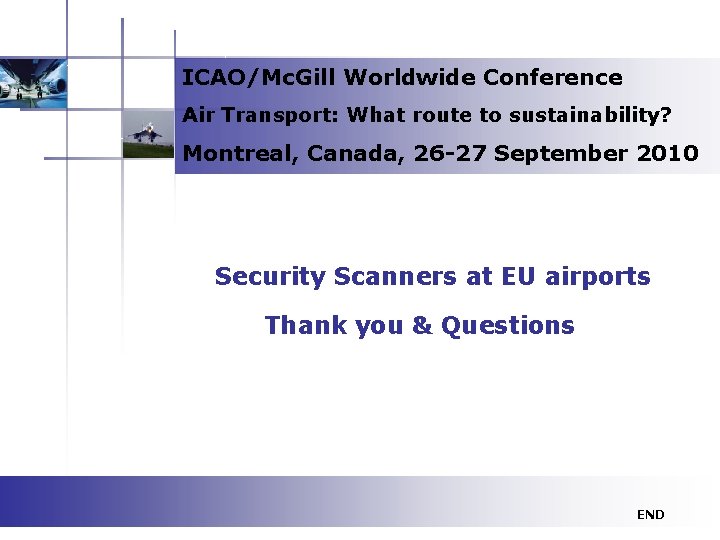 ICAO/McGill Worldwide Conference

Air Transport: What route to sustainability?

Montreal, Canada, 26-27 September 2010

Security Scanners at EU airports

Thank you & Questions

END